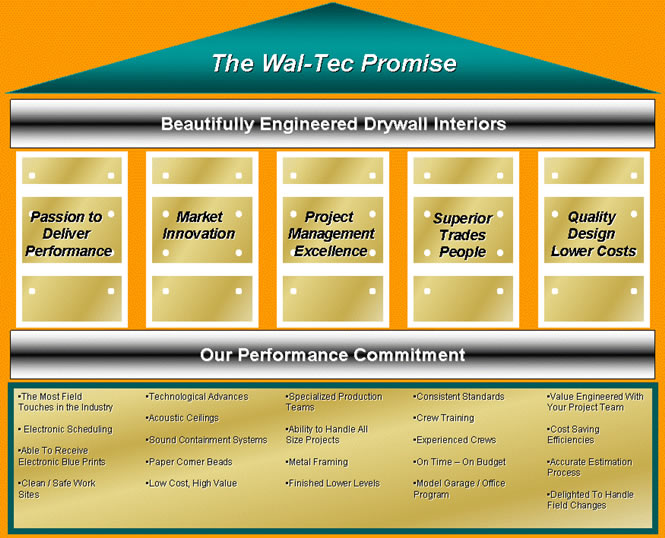 The Wal-Tec Promise

Beautifully Engineered Drywall Interiors

Passion to Deliver Performance

Market Innovation

Project Management Excellence

Superior Trades People

Quality Design Lower Costs

Our Performance Commitment

•The Most Field Touches in the Industry

• Electronic Scheduling

•Able To Receive Electronic Blue Prints

•Clean / Safe Work Sites

•Technological Advances

•Acoustic Ceilings

•Sound Containment Systems

•Paper Corner Beads

•Low Cost, High Value

•Specialized Production Teams

•Ability to Handle All Size Projects

•Metal Framing

•Finished Lower Levels

•Consistent Standards

•Crew Training

•Experienced Crews

•On Time – On Budget

•Model Garage / Office Program

•Value Engineered With Your Project Team

•Cost Saving Efficiencies

•Accurate Estimation Process

•Delighted To Handle Field Changes